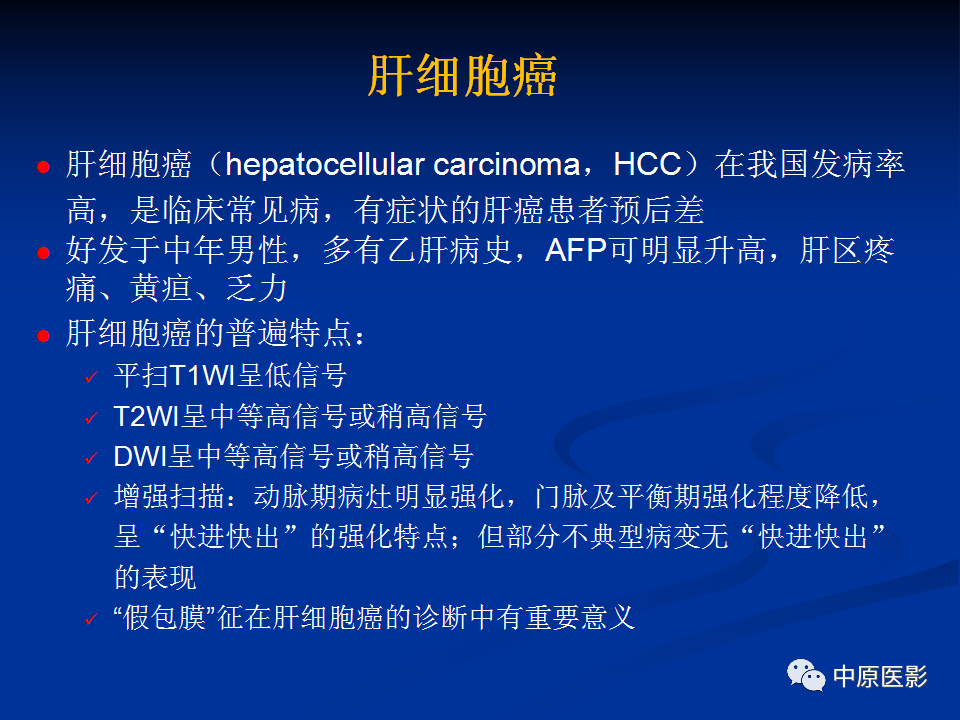 肝细胞癌

● 肝细胞癌（hepatocellular carcinoma，HCC）在我国发病率高，是临床常见病，有症状的肝癌患者预后差

● 好发于中年男性，多有乙肝病史，AFP可明显升高，肝区疼痛、黄疸、乏力

● 肝细胞癌的普遍特点：

✓ 平扫T1WI呈低信号

✓ T2WI呈中等高信号或稍高信号

✓ DWI呈中等高信号或稍高信号

✓ 增强扫描：动脉期病灶明显强化，门脉及平衡期强化程度降低，呈“快进快出”的强化特点；但部分不典型病变无“快进快出”的表现

✓ “假包膜”征在肝细胞癌的诊断中有重要意义

中原医影